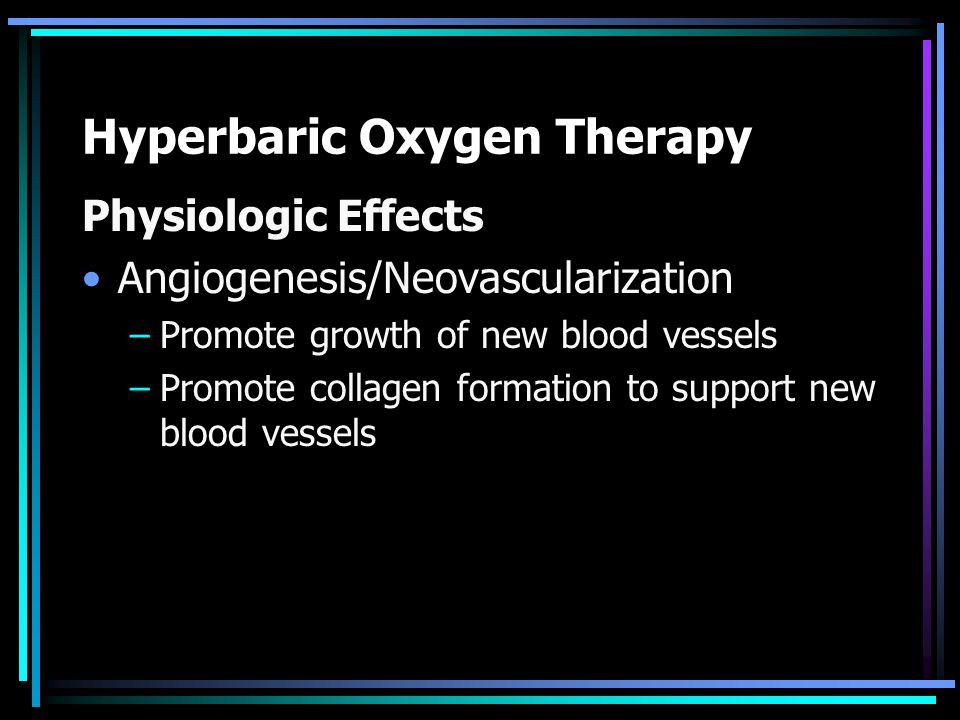 Hyperbaric Oxygen Therapy

Physiologic Effects

• Angiogenesis/Neovascularization
  – Promote growth of new blood vessels
  – Promote collagen formation to support new blood vessels